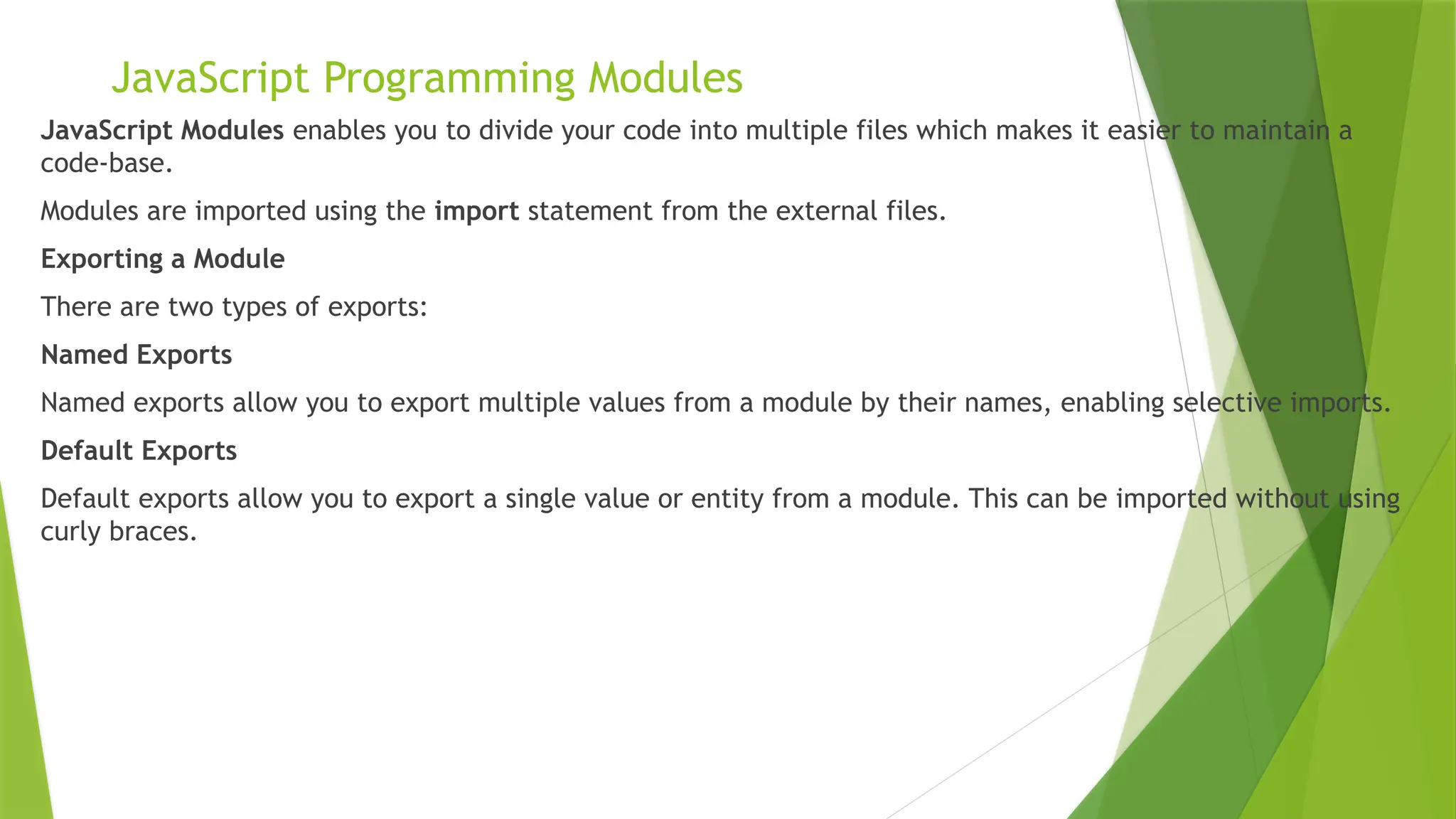 JavaScript Programming Modules

JavaScript Modules enables you to divide your code into multiple files which makes it easier to maintain a code-base.

Modules are imported using the import statement from the external files.

Exporting a Module

There are two types of exports:

Named Exports

Named exports allow you to export multiple values from a module by their names, enabling selective imports.

Default Exports

Default exports allow you to export a single value or entity from a module. This can be imported without using curly braces.